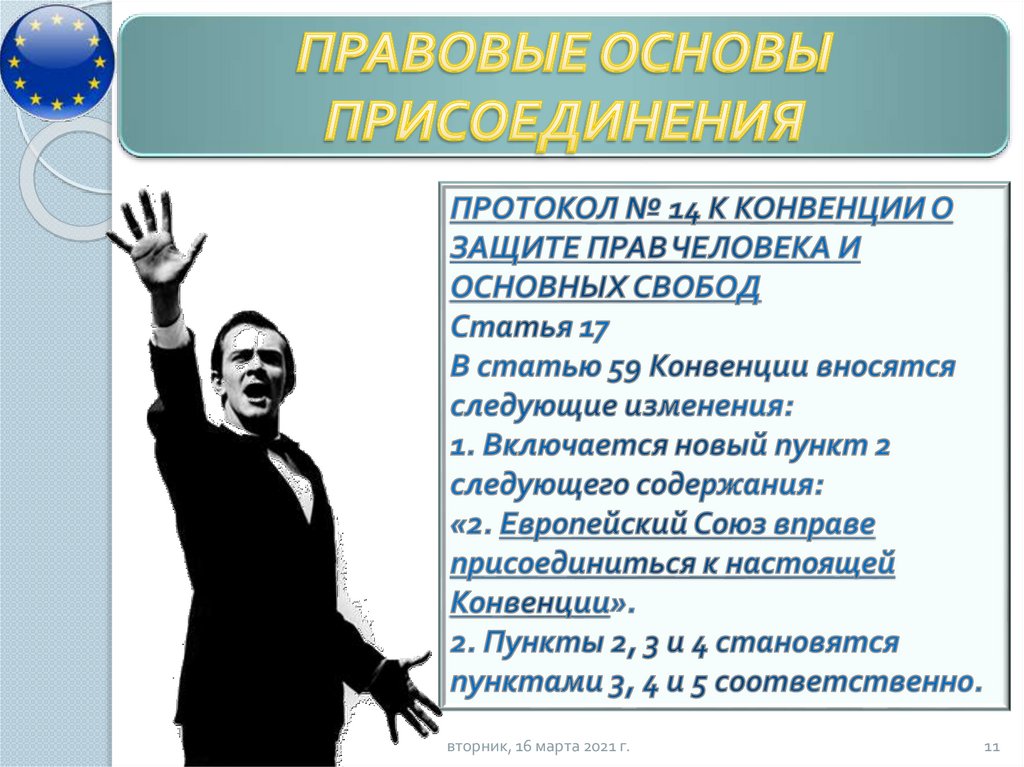 ПРАВОВЫЕ ОСНОВЫ ПРИСОЕДИНЕНИЯ

ПРОТОКОЛ № 14 К КОНВЕНЦИИ О ЗАЩИТЕ ПРАВ ЧЕЛОВЕКА И ОСНОВНЫХ СВОБОД
Статья 17
В статью 59 Конвенции вносятся следующие изменения:
1. Включается новый пункт 2 следующего содержания:
«2. Европейский Союз вправе присоединиться к настоящей Конвенции».
2. Пункты 2, 3 и 4 становятся пунктами 3, 4 и 5 соответственно.

вторник, 16 марта 2021 г.

11